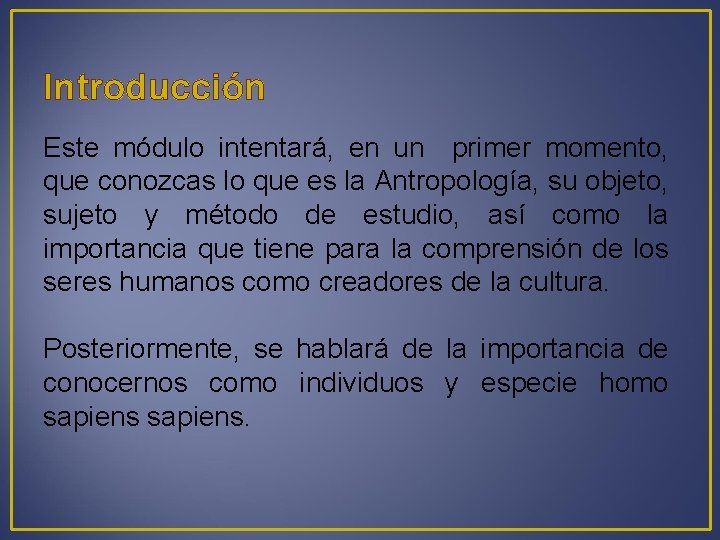 Introducción

Este módulo intentará, en un primer momento, que conozcas lo que es la Antropología, su objeto, sujeto y método de estudio, así como la importancia que tiene para la comprensión de los seres humanos como creadores de la cultura.

Posteriormente, se hablará de la importancia de conocernos como individuos y especie homo sapiens sapiens.